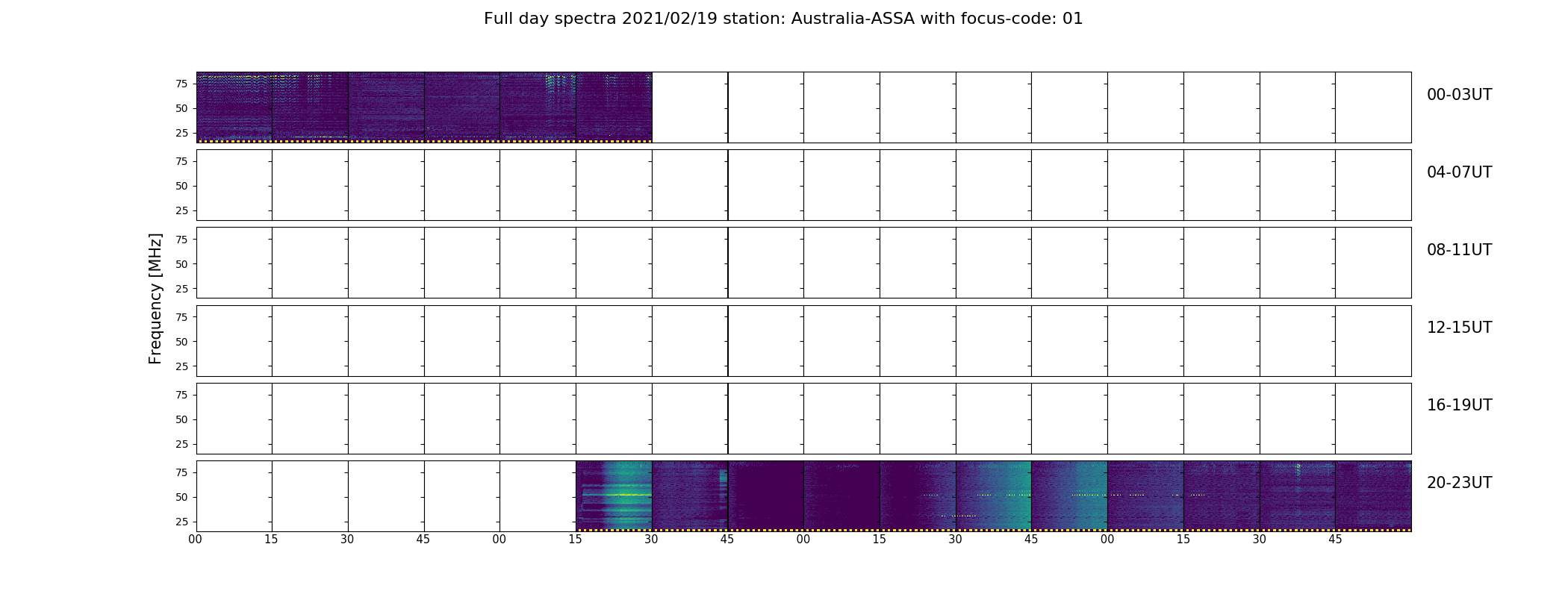 Full day spectra 2021/02/19 station: Australia-ASSA with focus-code: 01

Frequency [MHz]

75
50
25
00-03UT

75
50
25
04-07UT

75
50
25
08-11UT

75
50
25
12-15UT

75
50
25
16-19UT

75
50
25
20-23UT

00 15 30 45 00 15 30 45 00 15 30 45 00 15 30 45